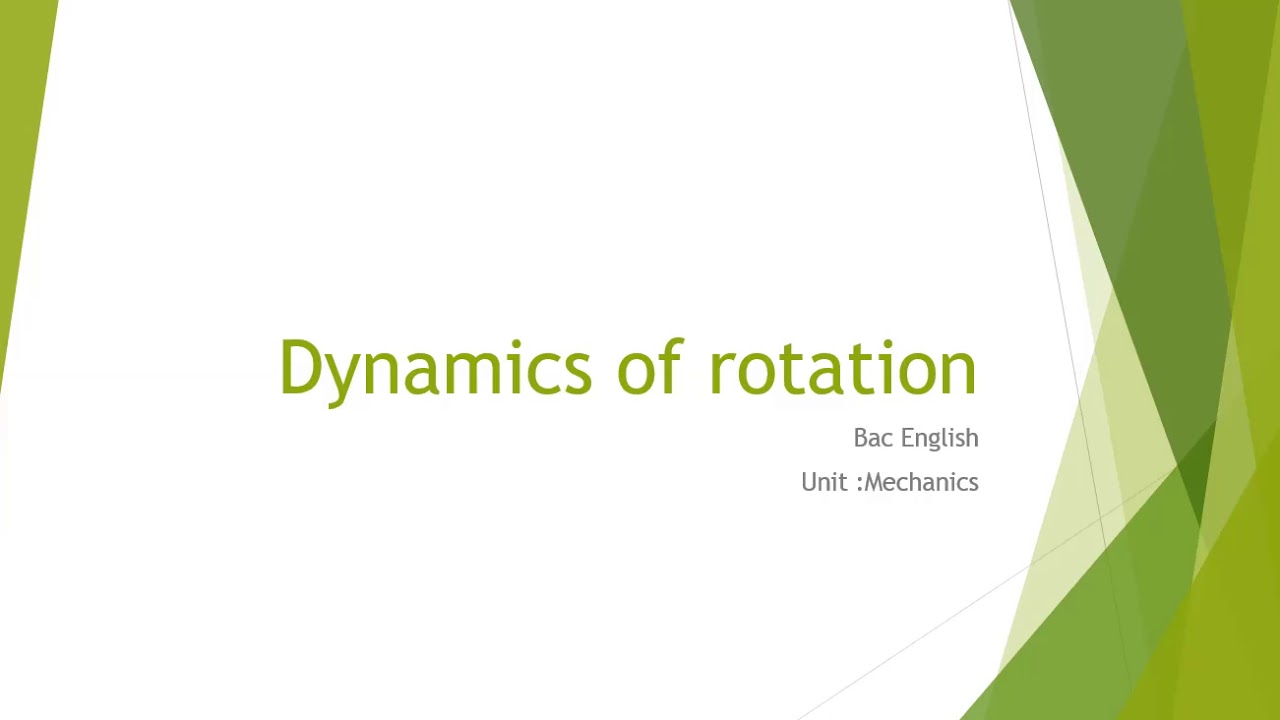 Dynamics of rotation

Bac English

Unit :Mechanics